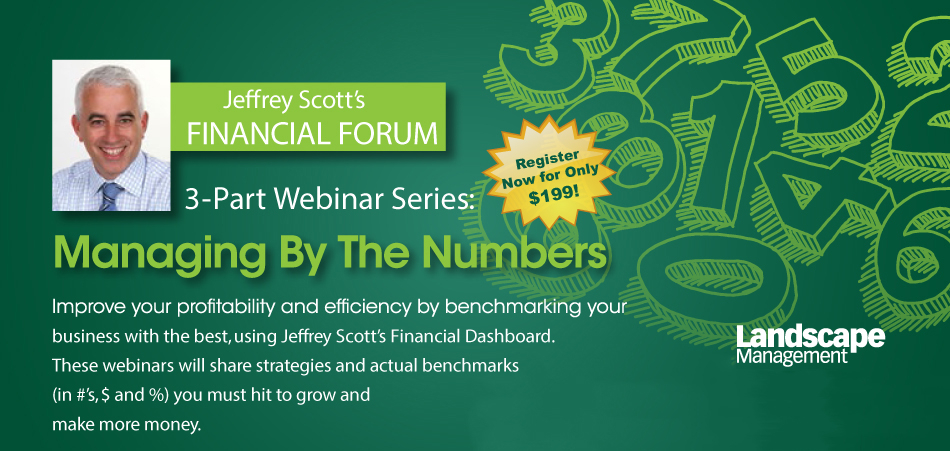 Jeffrey Scott's
FINANCIAL FORUM

Register Now for Only $199!

3-Part Webinar Series:

Managing By The Numbers

Improve your profitability and efficiency by benchmarking your business with the best, using Jeffrey Scott's Financial Dashboard. These webinars will share strategies and actual benchmarks (in #'s, $ and %) you must hit to grow and make more money.

Landscape Management